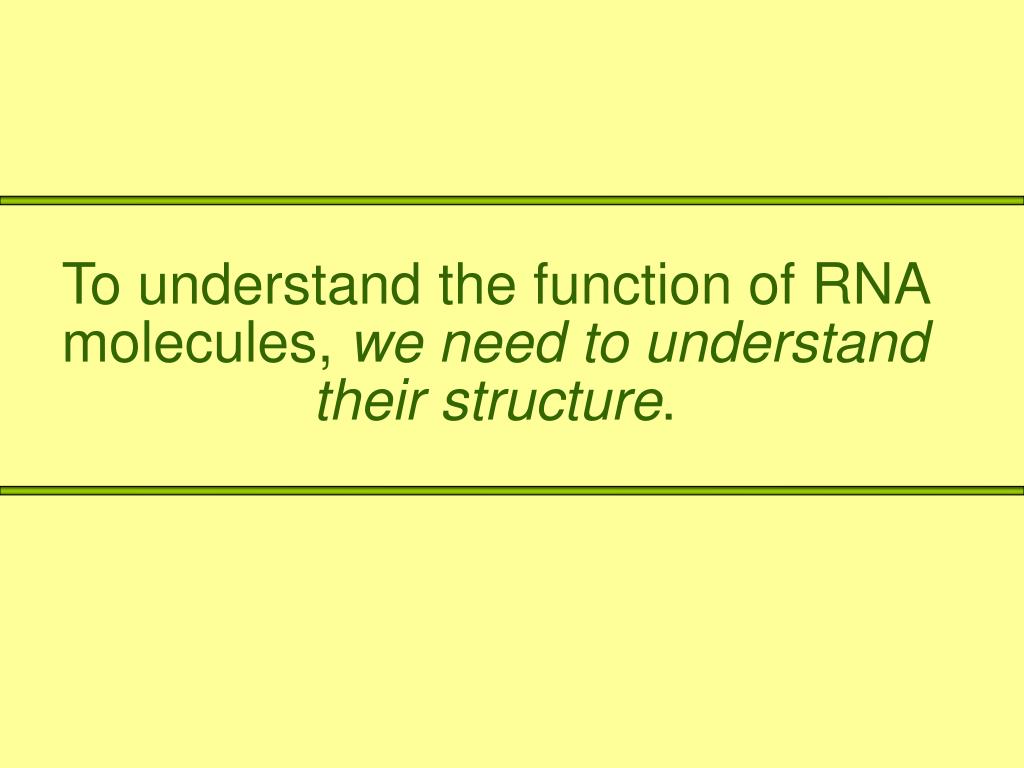 To understand the function of RNA molecules, we need to understand their structure.